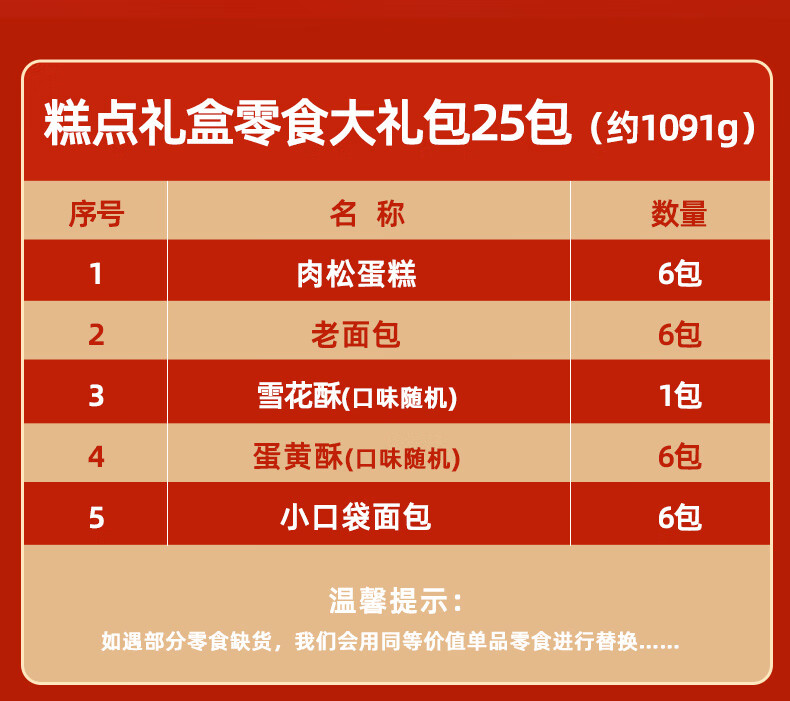 糕点礼盒零食大礼包25包（约1091g）

| 序号 | 名 称 | 数量 |
|---|---|---|
| 1 | 肉松蛋糕 | 6包 |
| 2 | 老面包 | 6包 |
| 3 | 雪花酥(口味随机) | 1包 |
| 4 | 蛋黄酥(口味随机) | 6包 |
| 5 | 小口袋面包 | 6包 |

温馨提示：

如遇部分零食缺货，我们会用同等价值单品零食进行替换......